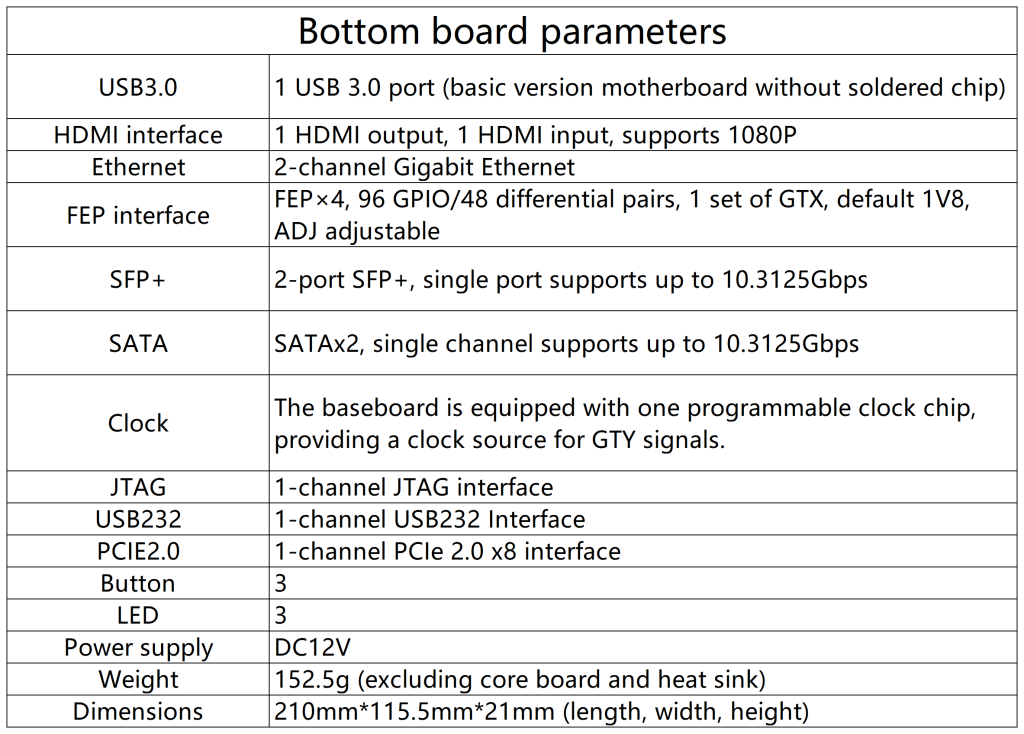 | Bottom board parameters | |
|---|---|
| USB3.0 | 1 USB 3.0 port (basic version motherboard without soldered chip) |
| HDMI interface | 1 HDMI output, 1 HDMI input, supports 1080P |
| Ethernet | 2-channel Gigabit Ethernet |
| FEP interface | FEP×4, 96 GPIO/48 differential pairs, 1 set of GTX, default 1V8, ADJ adjustable |
| SFP+ | 2-port SFP+, single port supports up to 10.3125Gbps |
| SATA | SATAx2, single channel supports up to 10.3125Gbps |
| Clock | The baseboard is equipped with one programmable clock chip, providing a clock source for GTY signals. |
| JTAG | 1-channel JTAG interface |
| USB232 | 1-channel USB232 Interface |
| PCIE2.0 | 1-channel PCIe 2.0 x8 interface |
| Button | 3 |
| LED | 3 |
| Power supply | DC12V |
| Weight | 152.5g (excluding core board and heat sink) |
| Dimensions | 210mm*115.5mm*21mm (length, width, height) |